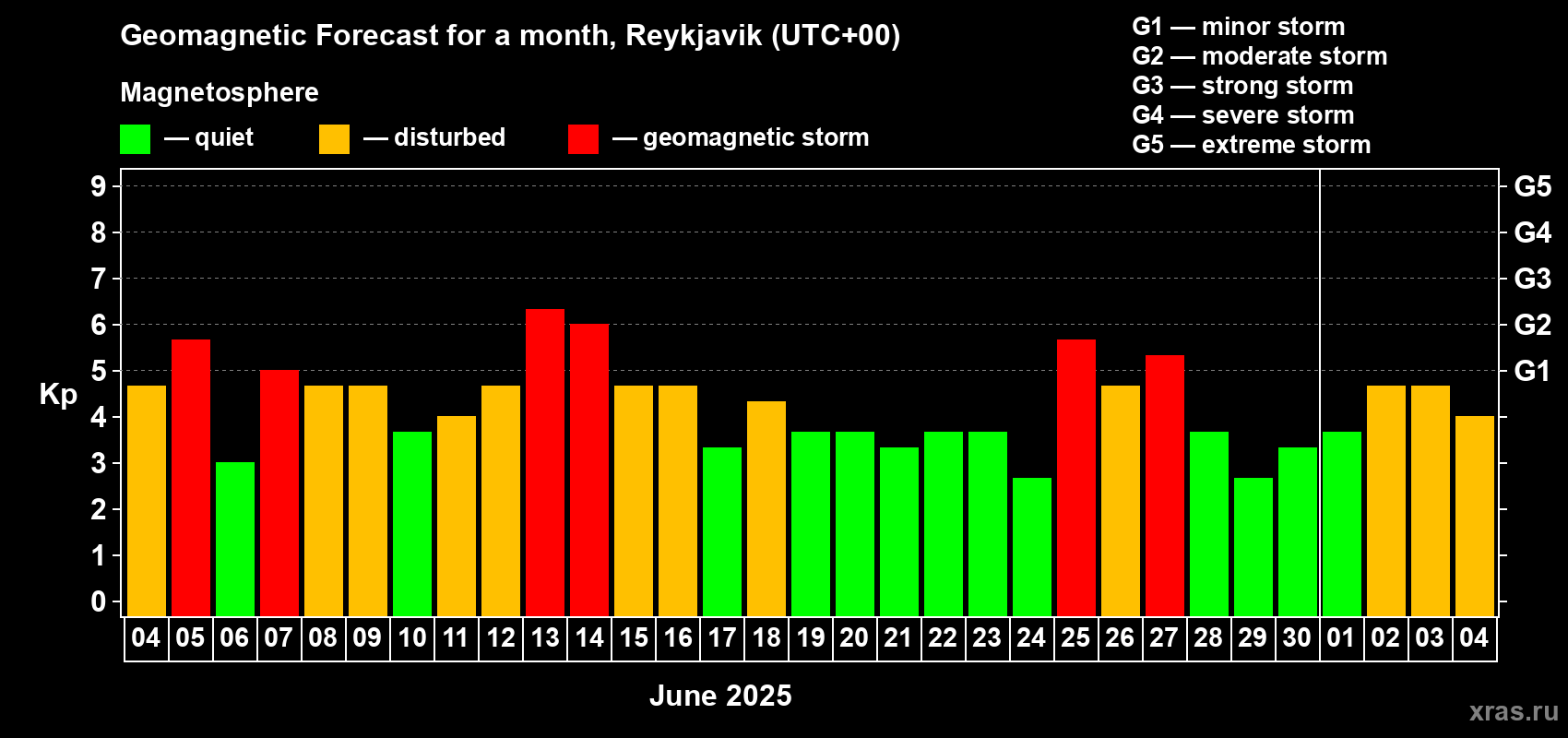 Geomagnetic Forecast for a month, Reykjavik (UTC+00)

Magnetosphere

— quiet — disturbed — geomagnetic storm

G1 — minor storm
G2 — moderate storm
G3 — strong storm
G4 — severe storm
G5 — extreme storm

Kp

9
8
7
6
5
4
3
2
1
0

G5
G4
G3
G2
G1

04 05 06 07 08 09 10 11 12 13 14 15 16 17 18 19 20 21 22 23 24 25 26 27 28 29 30 01 02 03 04

June 2025

xras.ru